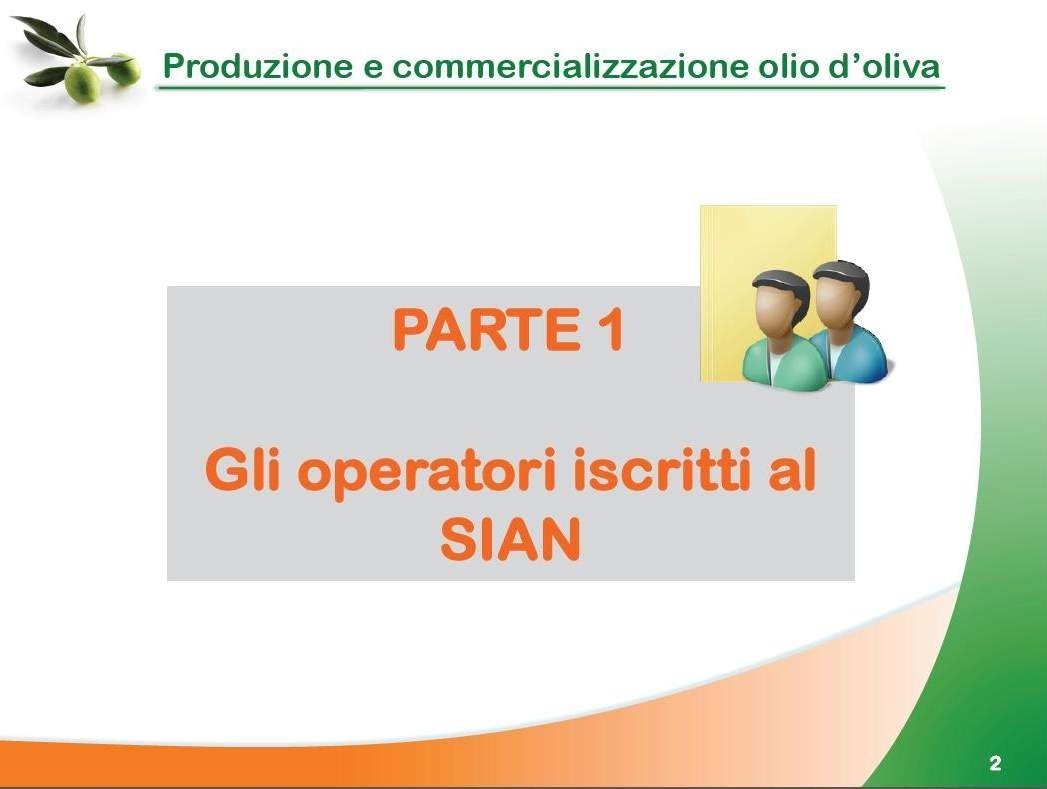 Produzione e commercializzazione olio d’oliva

PARTE 1

Gli operatori iscritti al SIAN

2